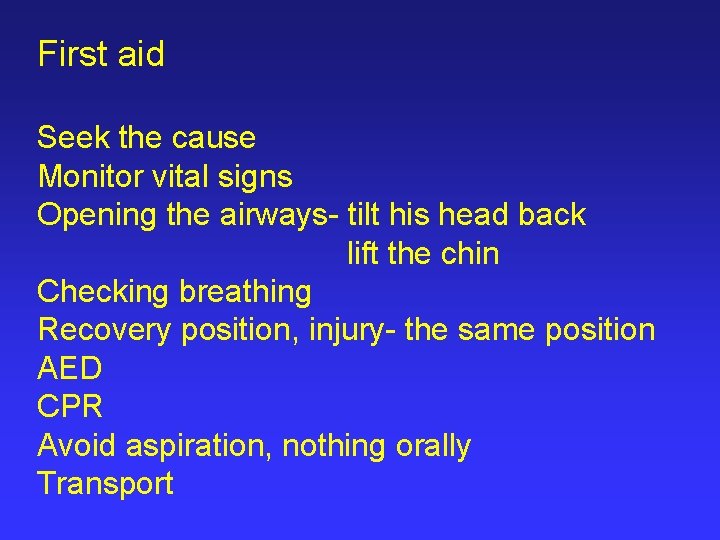 First aid

Seek the cause
Monitor vital signs
Opening the airways- tilt his head back
lift the chin
Checking breathing
Recovery position, injury- the same position
AED
CPR
Avoid aspiration, nothing orally
Transport